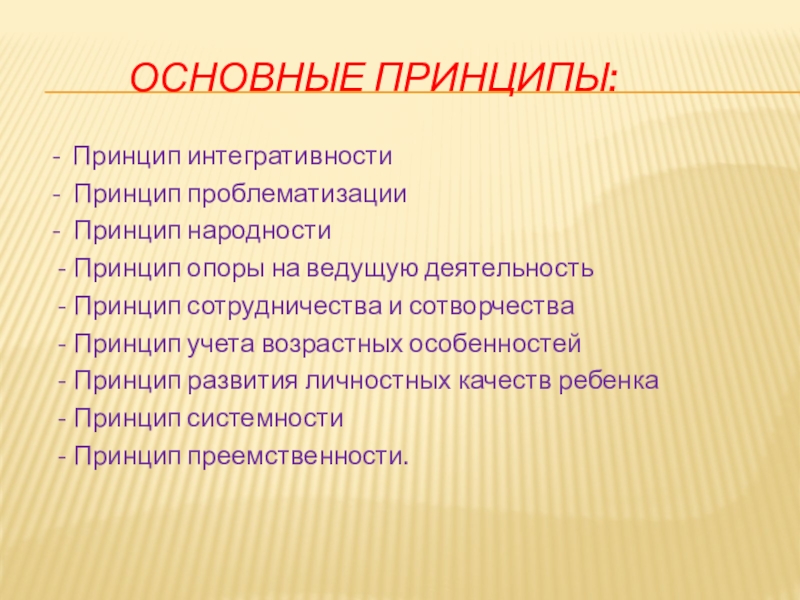 ОСНОВНЫЕ ПРИНЦИПЫ:

- Принцип интегративности
- Принцип проблематизации
- Принцип народности
- Принцип опоры на ведущую деятельность
- Принцип сотрудничества и сотворчества
- Принцип учета возрастных особенностей
- Принцип развития личностных качеств ребенка
- Принцип системности
- Принцип преемственности.